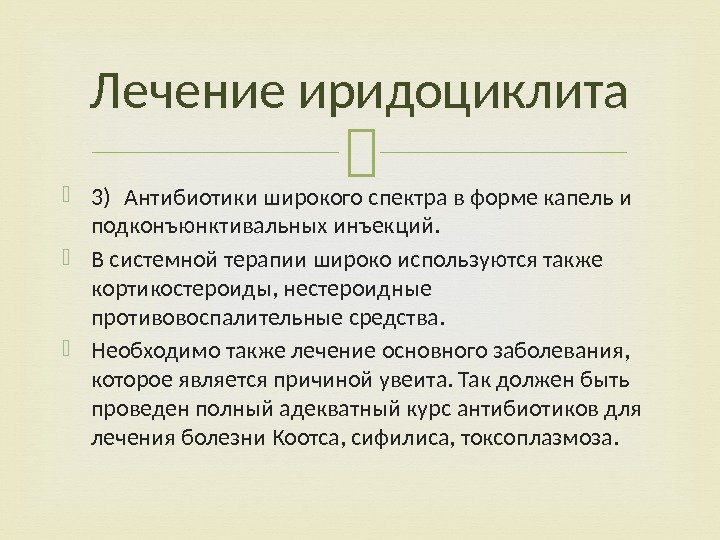 Лечение иридоциклита

3) Антибиотики широкого спектра в форме капель и подконъюнктивальных инъекций.

В системной терапии широко используются также кортикостероиды, нестероидные противовоспалительные средства.

Необходимо также лечение основного заболевания, которое является причиной увеита. Так должен быть проведен полный адекватный курс антибиотиков для лечения болезни Коотса, сифилиса, токсоплазмоза.